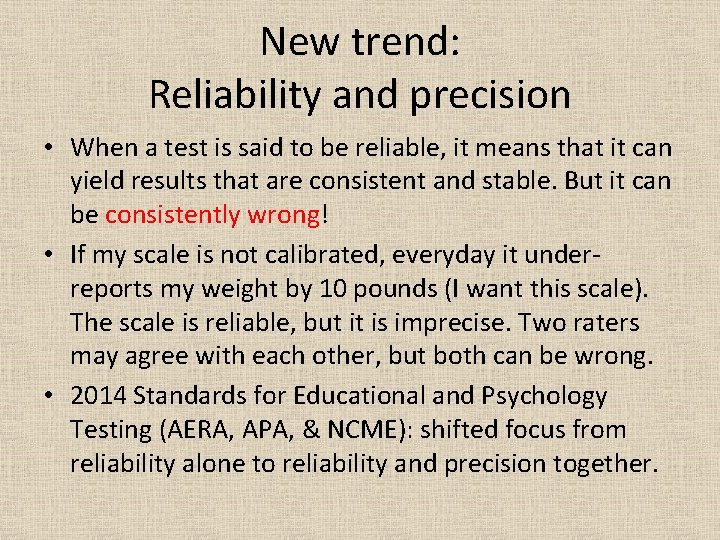 New trend:
Reliability and precision

• When a test is said to be reliable, it means that it can yield results that are consistent and stable. But it can be consistently wrong!

• If my scale is not calibrated, everyday it under-reports my weight by 10 pounds (I want this scale). The scale is reliable, but it is imprecise. Two raters may agree with each other, but both can be wrong.

• 2014 Standards for Educational and Psychology Testing (AERA, APA, & NCME): shifted focus from reliability alone to reliability and precision together.